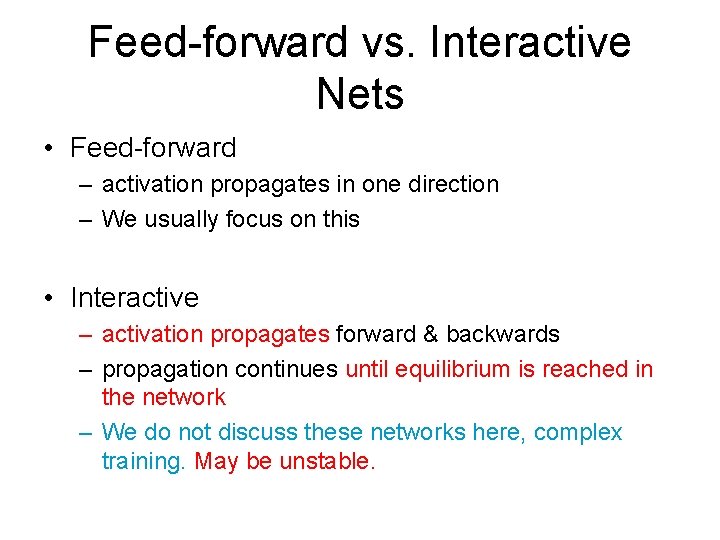 Feed-forward vs. Interactive Nets

• Feed-forward
– activation propagates in one direction
– We usually focus on this

• Interactive
– activation propagates forward & backwards
– propagation continues until equilibrium is reached in the network
– We do not discuss these networks here, complex training. May be unstable.